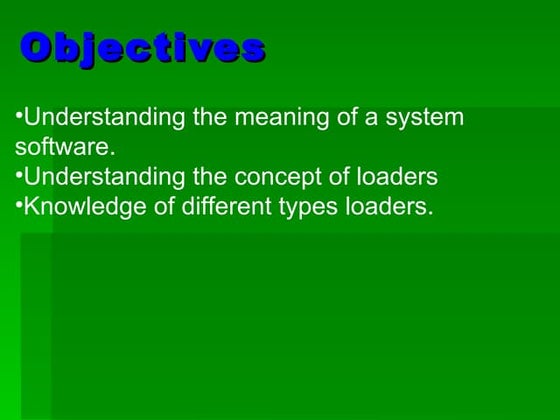 Objectives

•Understanding the meaning of a system software.
•Understanding the concept of loaders
•Knowledge of different types loaders.